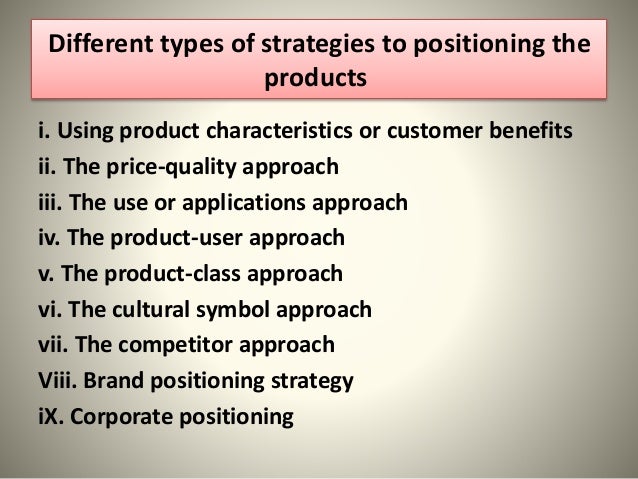 Different types of strategies to positioning the products

i. Using product characteristics or customer benefits
ii. The price-quality approach
iii. The use or applications approach
iv. The product-user approach
v. The product-class approach
vi. The cultural symbol approach
vii. The competitor approach
Viii. Brand positioning strategy
iX. Corporate positioning